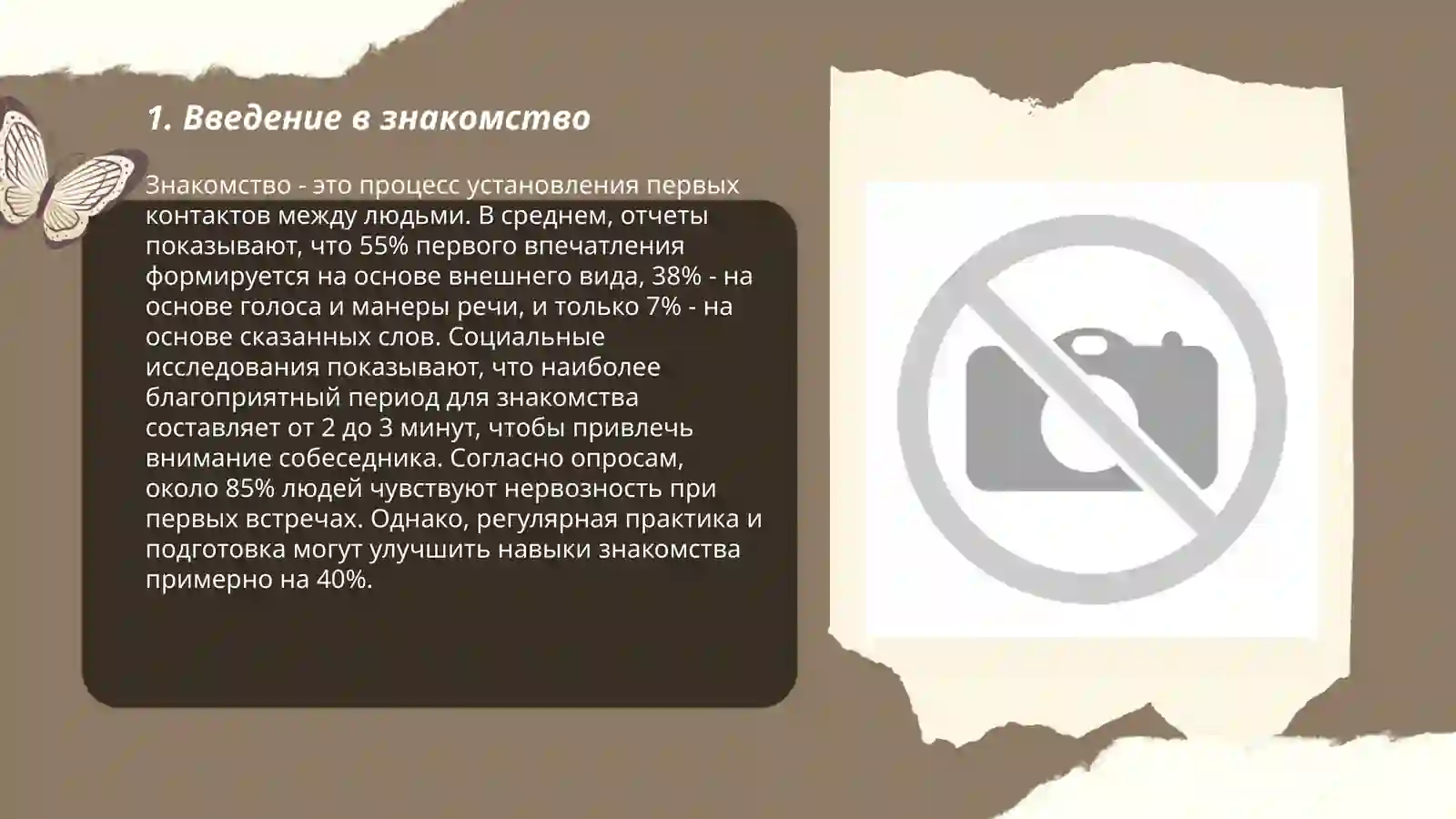 1. Введение в знакомство

Знакомство - это процесс установления первых контактов между людьми. В среднем, отчеты показывают, что 55% первого впечатления формируется на основе внешнего вида, 38% - на основе голоса и манеры речи, и только 7% - на основе сказанных слов. Социальные исследования показывают, что наиболее благоприятный период для знакомства составляет от 2 до 3 минут, чтобы привлечь внимание собеседника. Согласно опросам, около 85% людей чувствуют нервозность при первых встречах. Однако, регулярная практика и подготовка могут улучшить навыки знакомства примерно на 40%.